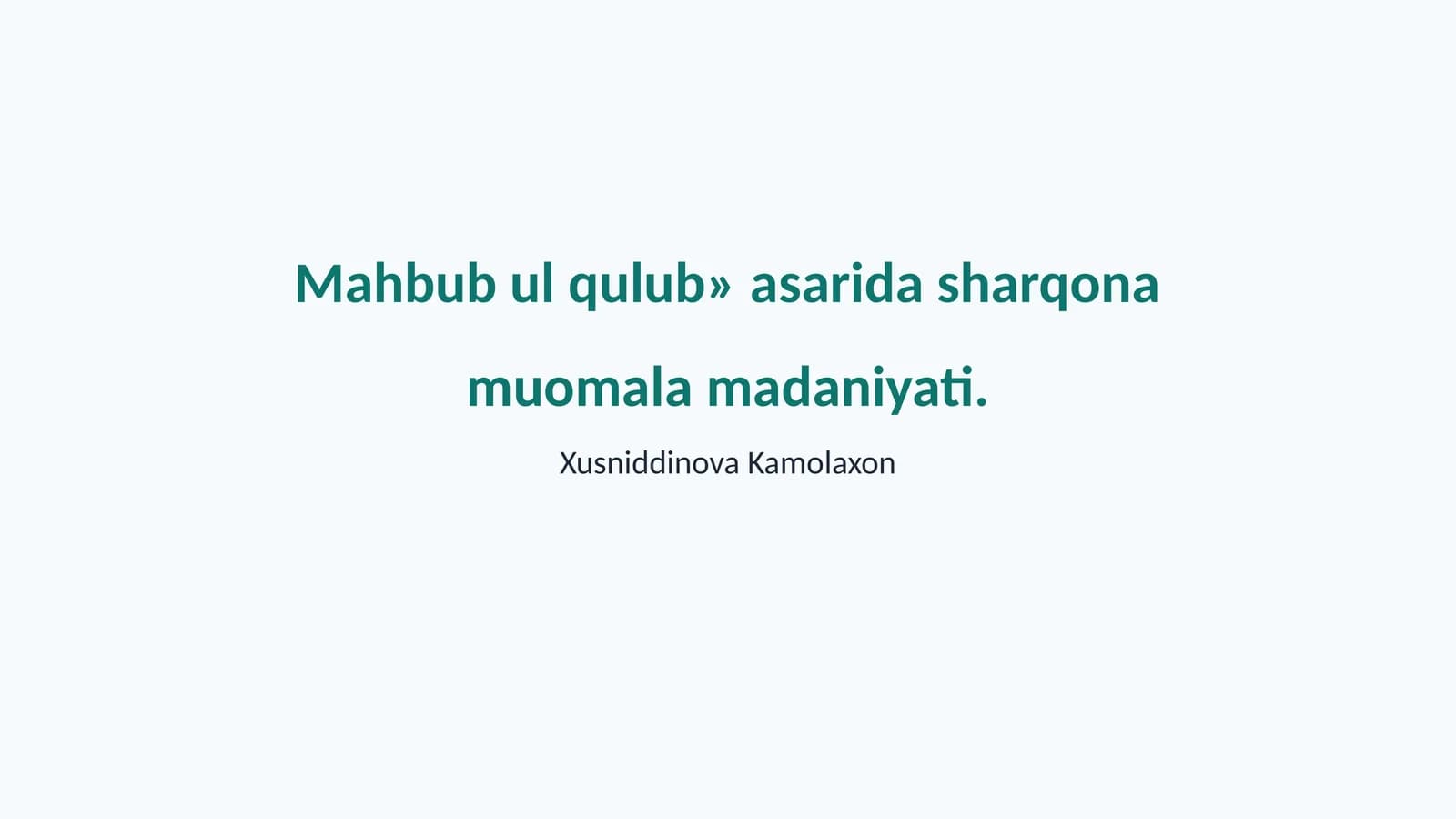 Mahbub ul qulub» asarida sharqona muomala madaniyati.

Xusniddinova Kamolaxon